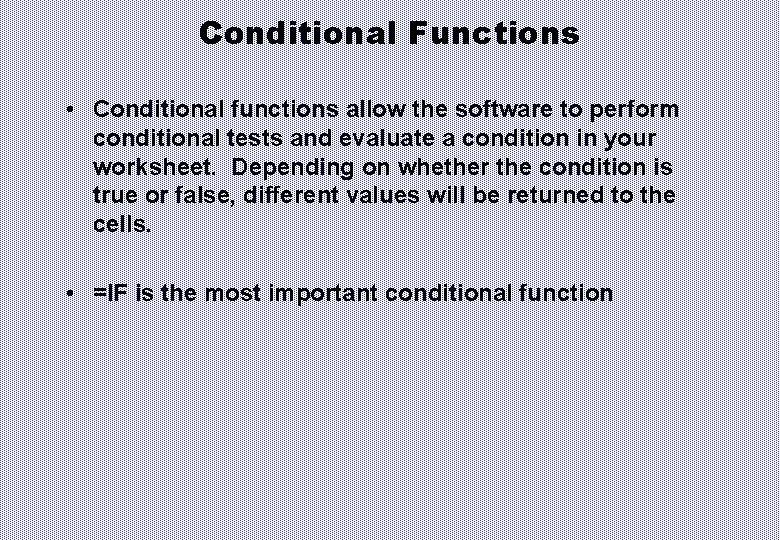 Conditional Functions

• Conditional functions allow the software to perform conditional tests and evaluate a condition in your worksheet. Depending on whether the condition is true or false, different values will be returned to the cells.

• =IF is the most important conditional function